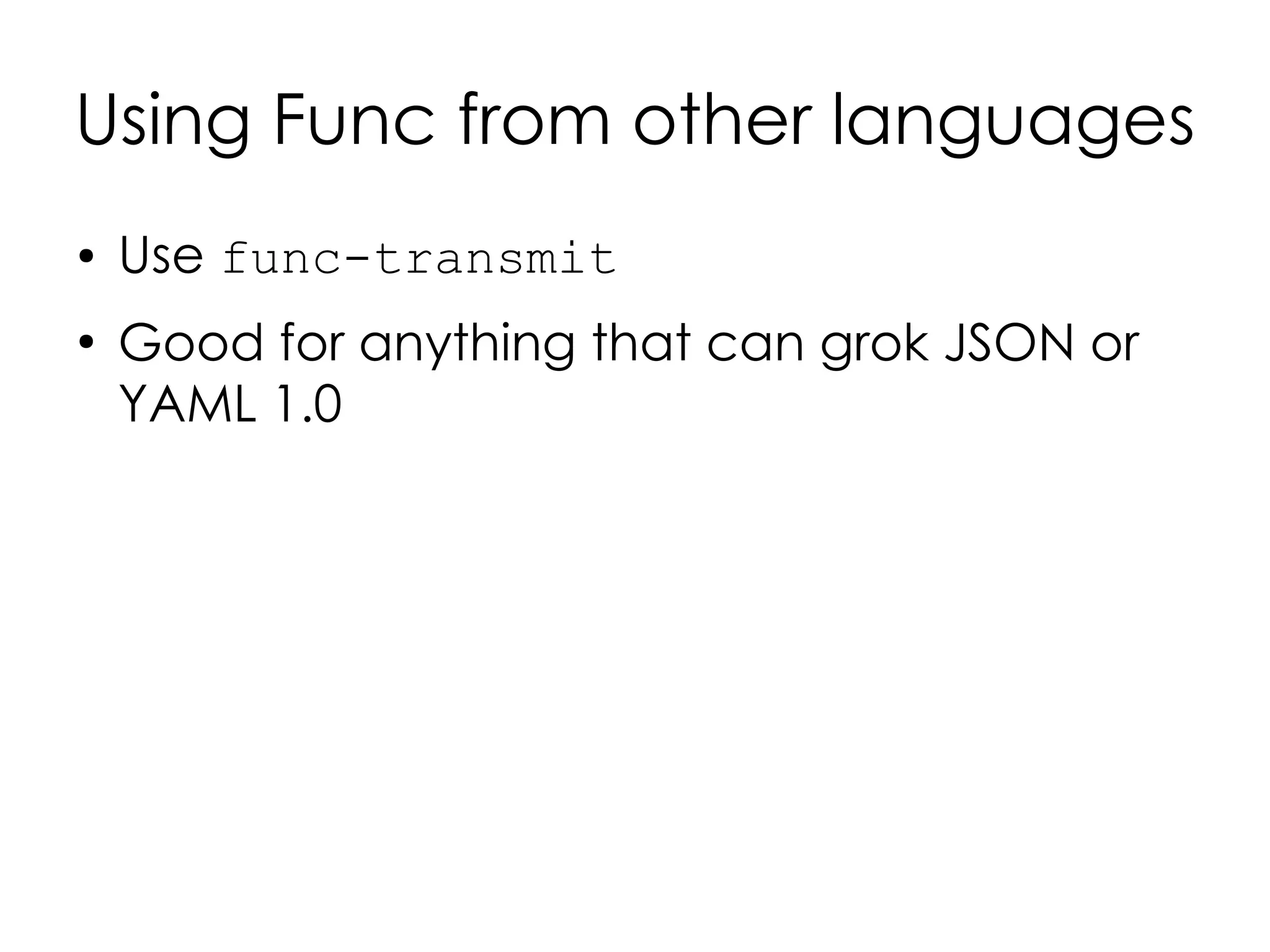 Using Func from other languages

• Use func-transmit
• Good for anything that can grok JSON or YAML 1.0